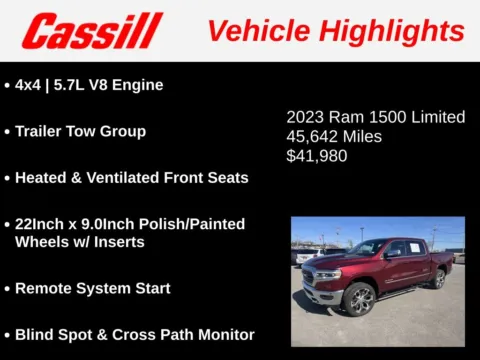 Cassill Vehicle Highlights

• 4x4 | 5.7L V8 Engine

• Trailer Tow Group

• Heated & Ventilated Front Seats

• 22Inch x 9.0Inch Polish/Painted Wheels w/ Inserts

• Remote System Start

• Blind Spot & Cross Path Monitor

2023 Ram 1500 Limited
45,642 Miles
$41,980